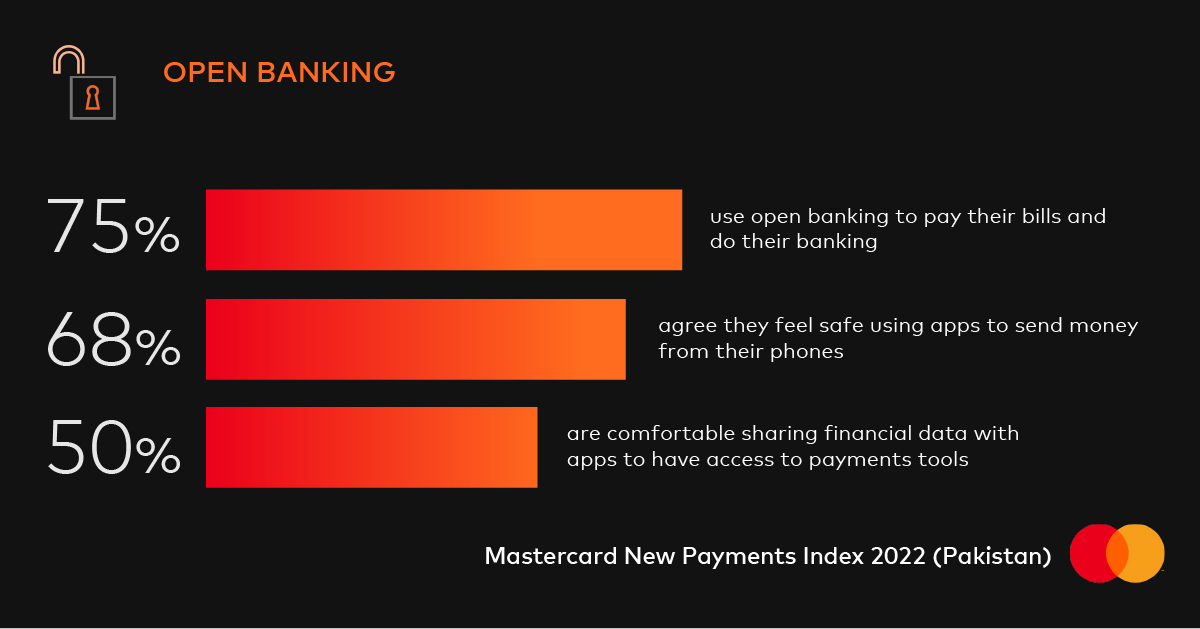 OPEN BANKING

75%

use open banking to pay their bills and do their banking

68%

agree they feel safe using apps to send money from their phones

50%

are comfortable sharing financial data with apps to have access to payments tools

Mastercard New Payments Index 2022 (Pakistan)